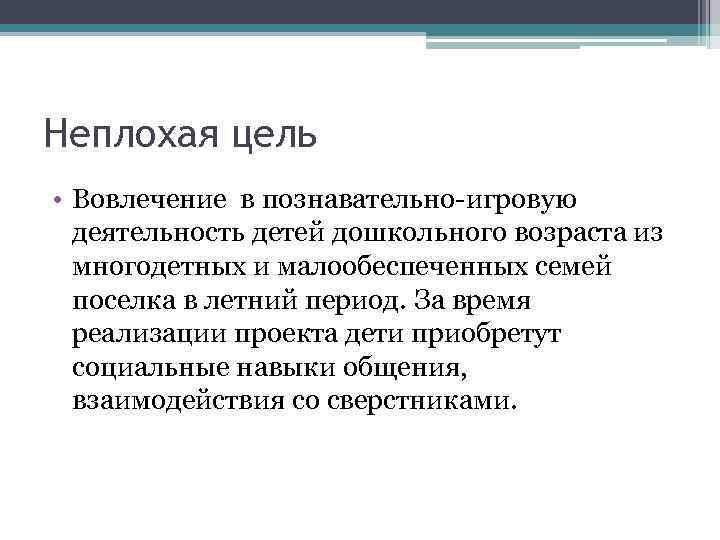 Неплохая цель

• Вовлечение в познавательно-игровую деятельность детей дошкольного возраста из многодетных и малообеспеченных семей поселка в летний период. За время реализации проекта дети приобретут социальные навыки общения, взаимодействия со сверстниками.